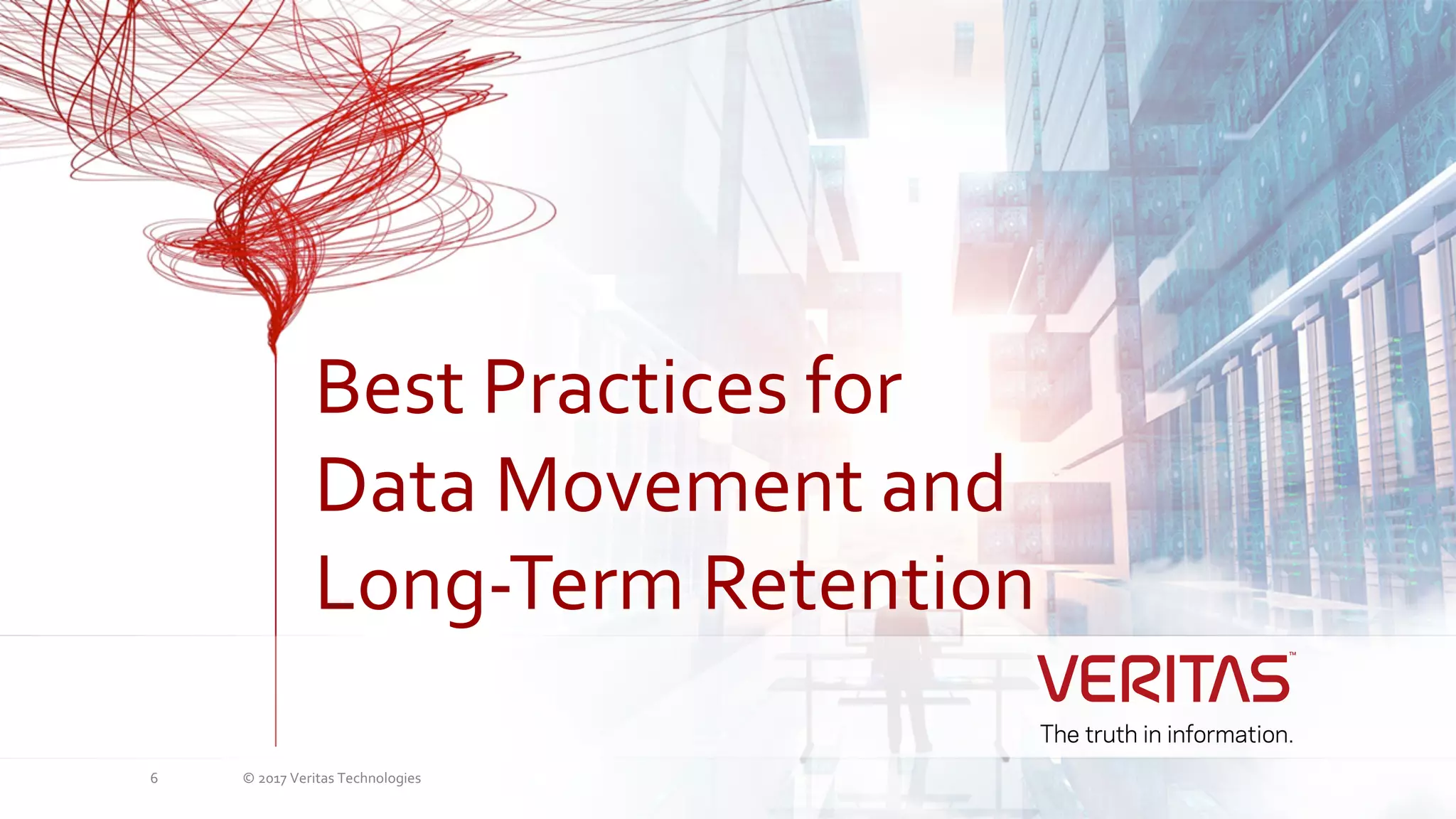 Best Practices for Data Movement and Long-Term Retention

VERITAS™
The truth in information.

6

© 2017 Veritas Technologies